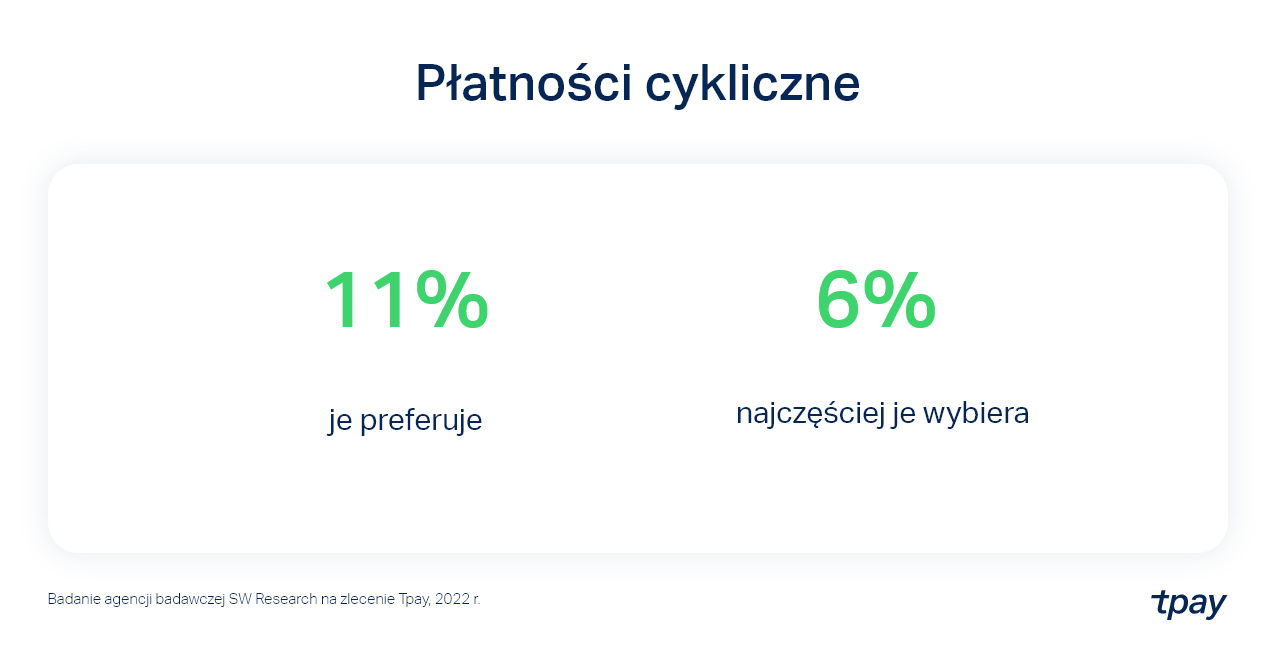 Płatności cykliczne

11%

je preferuje

6%

najczęściej je wybiera

Badanie agencji badawczej SW Research na zlecenie Tpay, 2022 r.

tpay